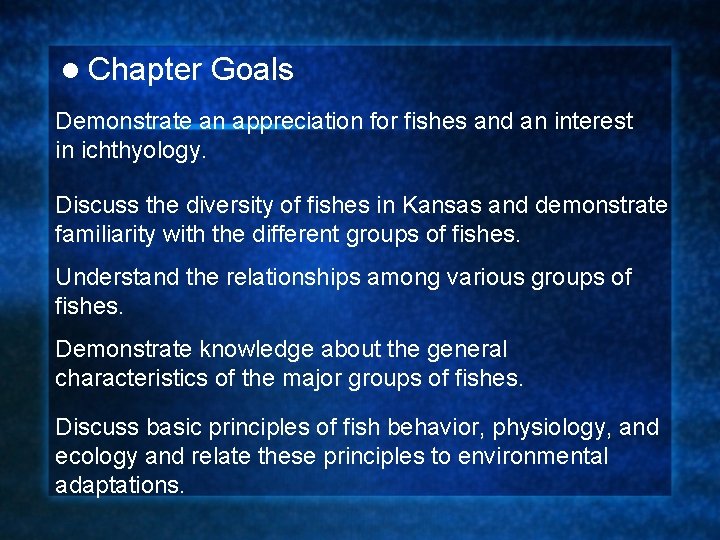 ● Chapter Goals

Demonstrate an appreciation for fishes and an interest in ichthyology.

Discuss the diversity of fishes in Kansas and demonstrate familiarity with the different groups of fishes.

Understand the relationships among various groups of fishes.

Demonstrate knowledge about the general characteristics of the major groups of fishes.

Discuss basic principles of fish behavior, physiology, and ecology and relate these principles to environmental adaptations.